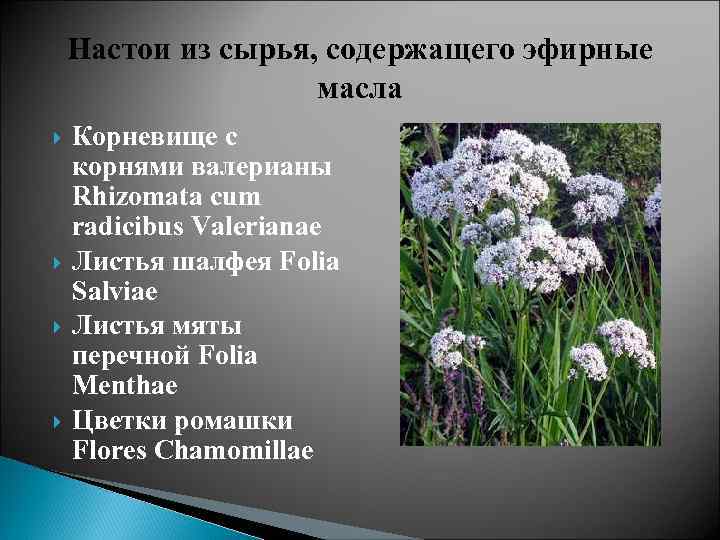 Настои из сырья, содержащего эфирные масла

Корневище с корнями валерианы Rhizomata cum radicibus Valerianae

Листья шалфея Folia Salviae

Листья мяты перечной Folia Menthae

Цветки ромашки Flores Chamomillae